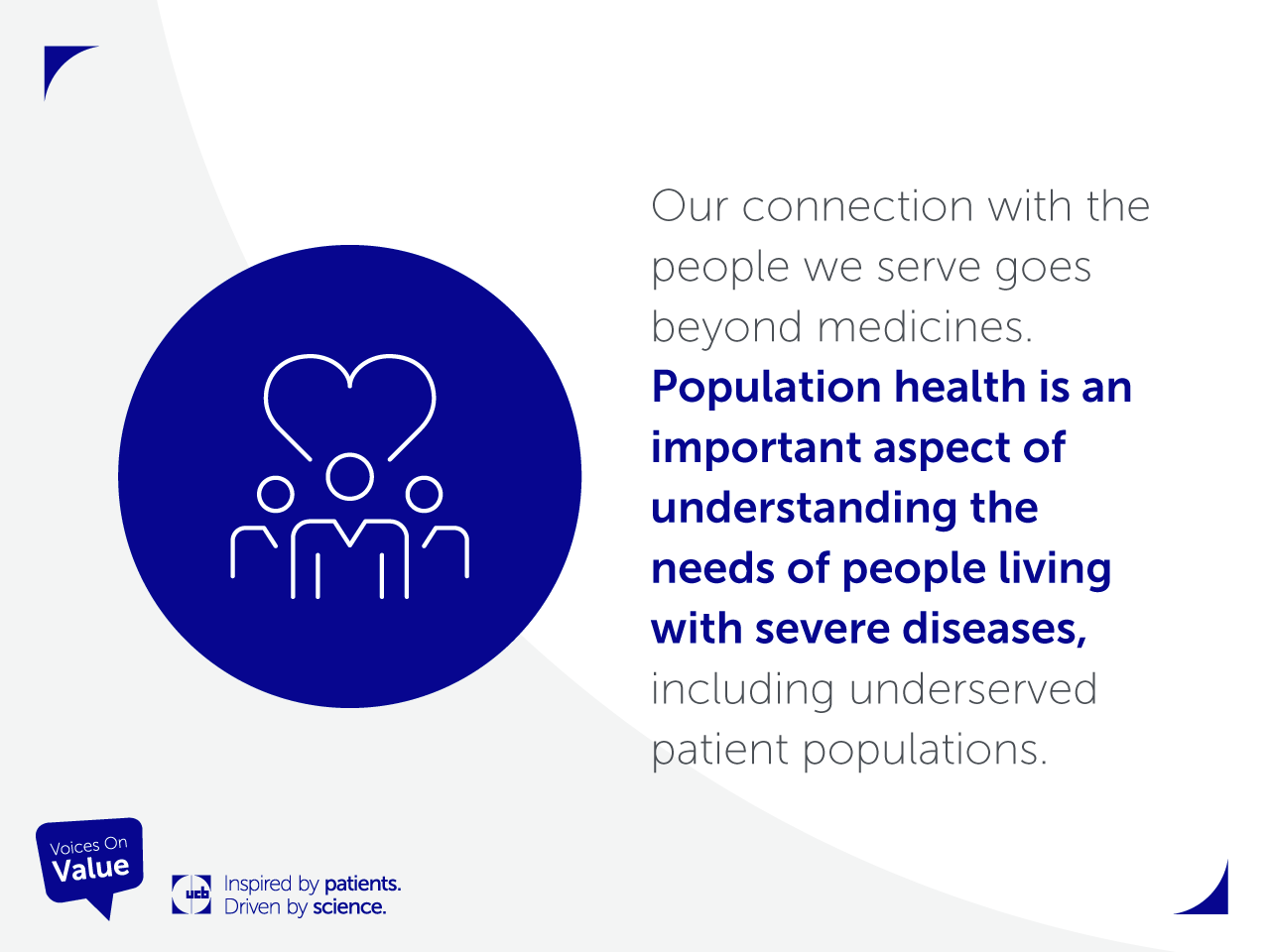 Our connection with the people we serve goes beyond medicines. Population health is an important aspect of understanding the needs of people living with severe diseases, including underserved patient populations.

Voices On Value

ucb Inspired by patients. Driven by science.